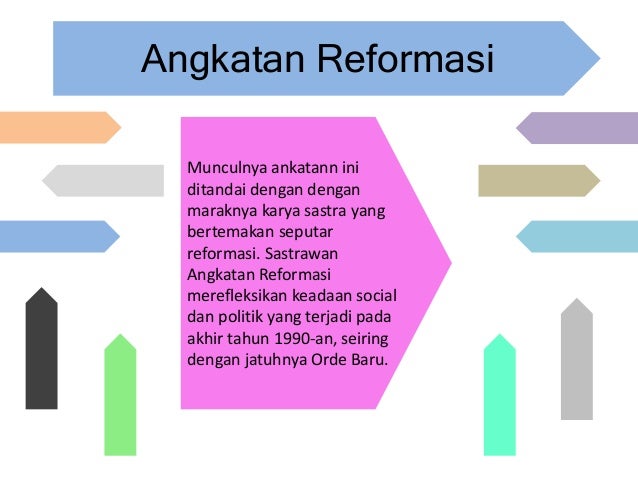 Angkatan Reformasi

Munculnya ankatann ini ditandai dengan dengan maraknya karya sastra yang bertemakan seputar reformasi. Sastrawan Angkatan Reformasi merefleksikan keadaan social dan politik yang terjadi pada akhir tahun 1990-an, seiring dengan jatuhnya Orde Baru.